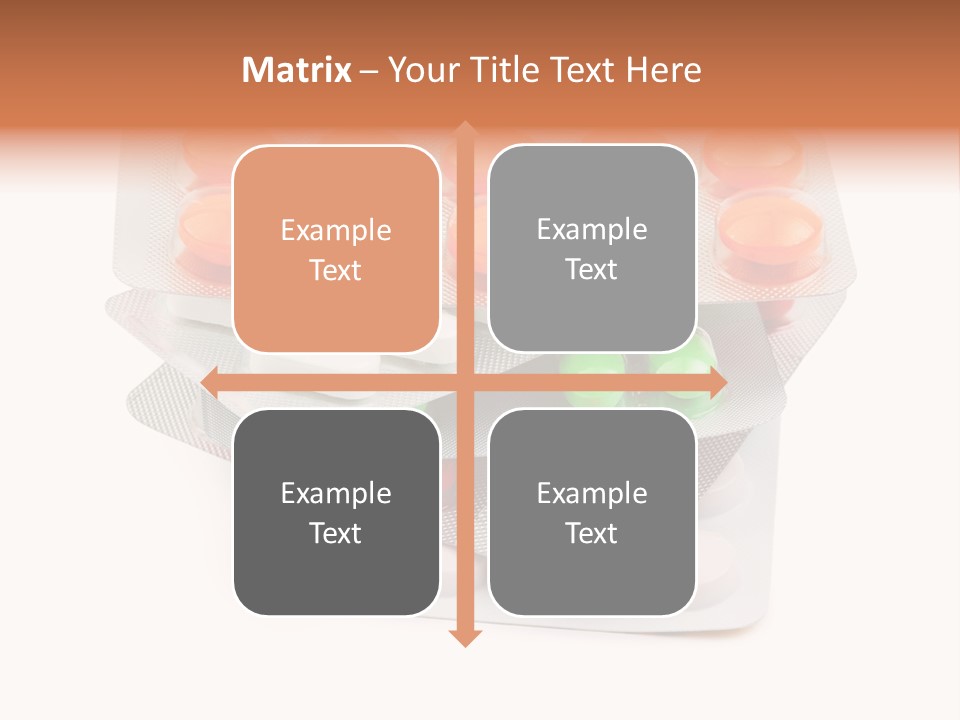 Matrix – Your Title Text Here

Example Text

Example Text

Example Text

Example Text